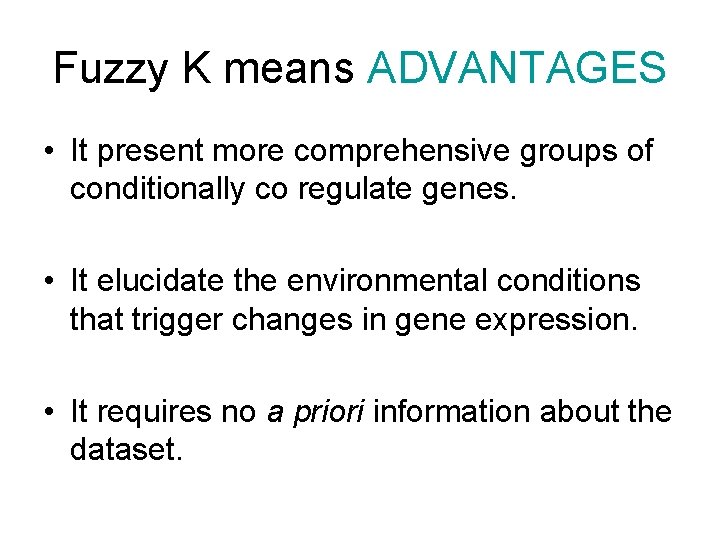 Fuzzy K means ADVANTAGES

• It present more comprehensive groups of conditionally co regulate genes.

• It elucidate the environmental conditions that trigger changes in gene expression.

• It requires no a priori information about the dataset.